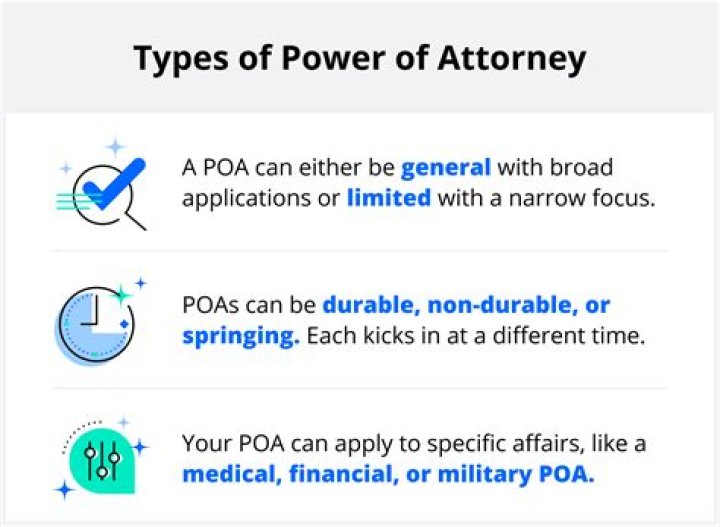 Types of Power of Attorney

A POA can either be general with broad applications or limited with a narrow focus.

POAs can be durable, non-durable, or springing. Each kicks in at a different time.

Your POA can apply to specific affairs, like a medical, financial, or military POA.